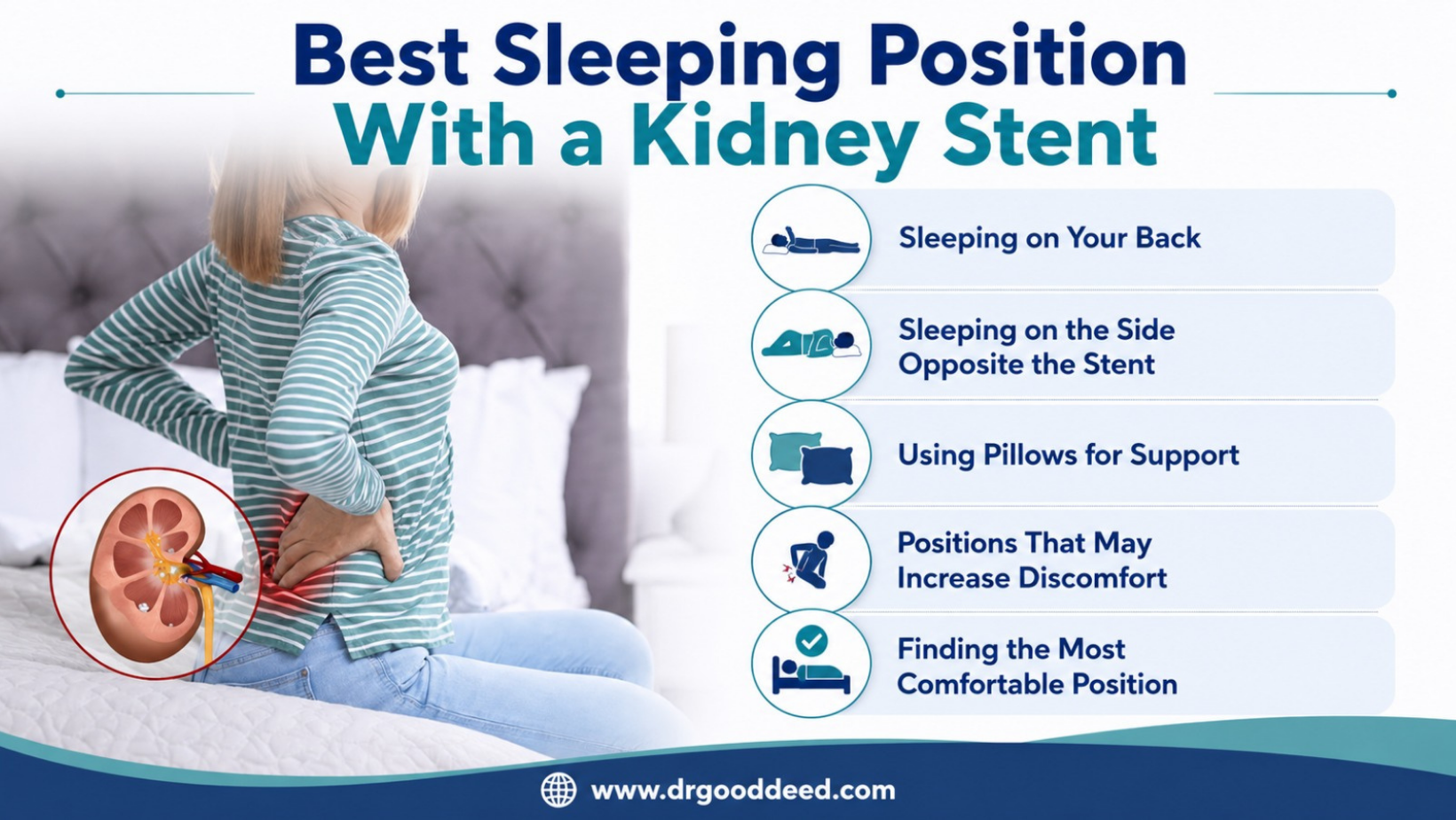 Best Sleeping Position
With a Kidney Stent

Sleeping on Your Back

Sleeping on the Side Opposite the Stent

Using Pillows for Support

Positions That May Increase Discomfort

Finding the Most Comfortable Position

www.drgooddeed.com